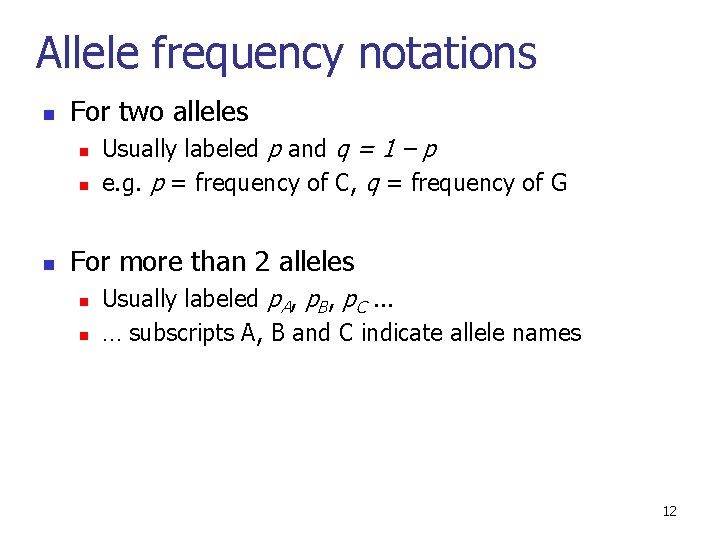 Allele frequency notations

- For two alleles
  - Usually labeled $p$ and $q = 1 - p$
  - e.g. $p$ = frequency of C, $q$ = frequency of G

- For more than 2 alleles
  - Usually labeled $p_A$, $p_B$, $p_C$ ...
  - … subscripts A, B and C indicate allele names

12